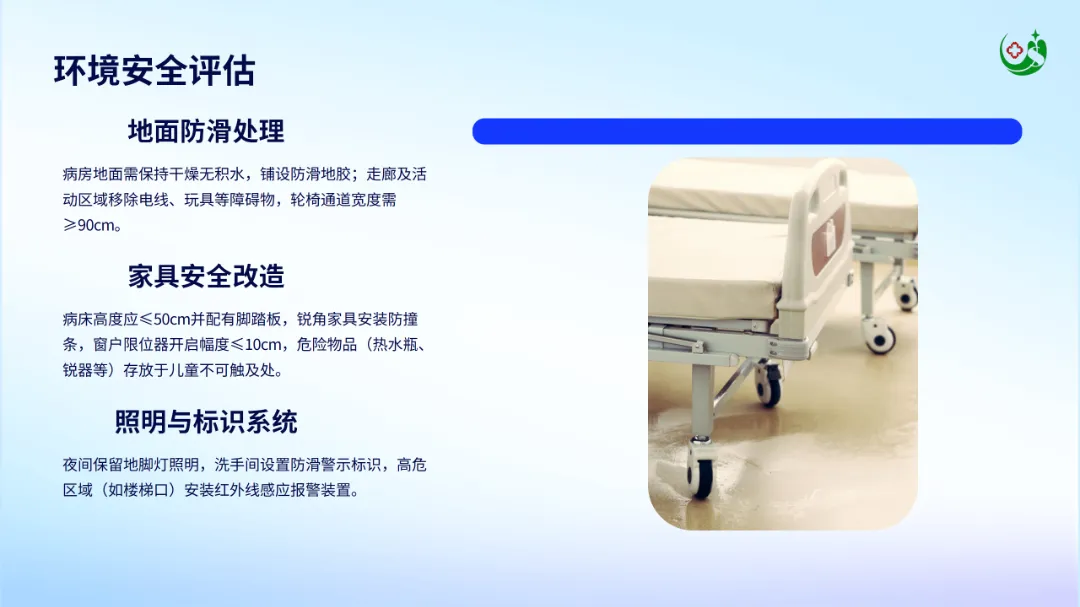 环境安全评估

地面防滑处理

病房地面需保持干燥无积水，铺设防滑地胶；走廊及活动区域移除电线、玩具等障碍物，轮椅通道宽度需≥90cm。

家具安全改造

病床高度应≤50cm并配有脚踏板，锐角家具安装防撞条，窗户限位器开启幅度≤10cm，危险物品（热水瓶、锐器等）存放于儿童不可触及处。

照明与标识系统

夜间保留地脚灯照明，洗手间设置防滑警示标识，高危区域（如楼梯口）安装红外线感应报警装置。